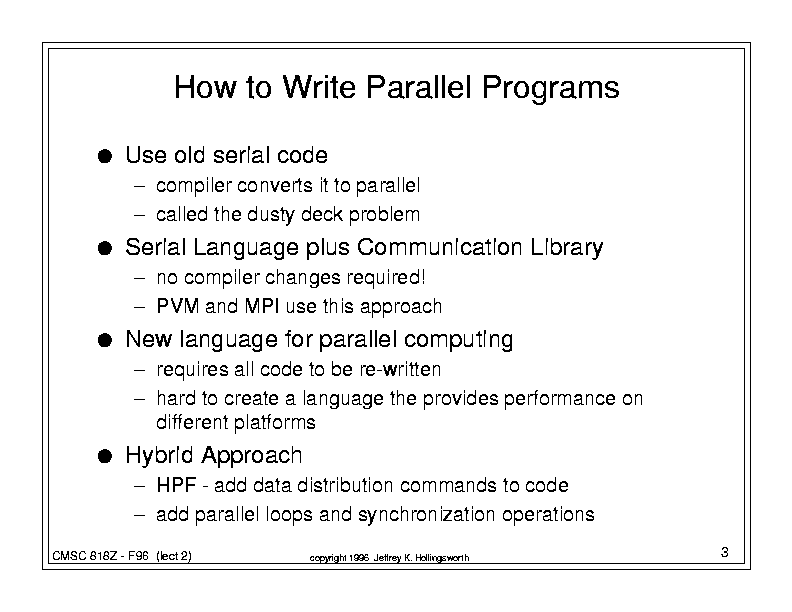 How to Write Parallel Programs

● Use old serial code
– compiler converts it to parallel
– called the dusty deck problem

● Serial Language plus Communication Library
– no compiler changes required!
– PVM and MPI use this approach

● New language for parallel computing
– requires all code to be re-written
– hard to create a language the provides performance on different platforms

● Hybrid Approach
– HPF - add data distribution commands to code
– add parallel loops and synchronization operations

CMSC 818Z - F96 (lect 2)
copyright 1996 Jeffrey K. Hollingsworth
3